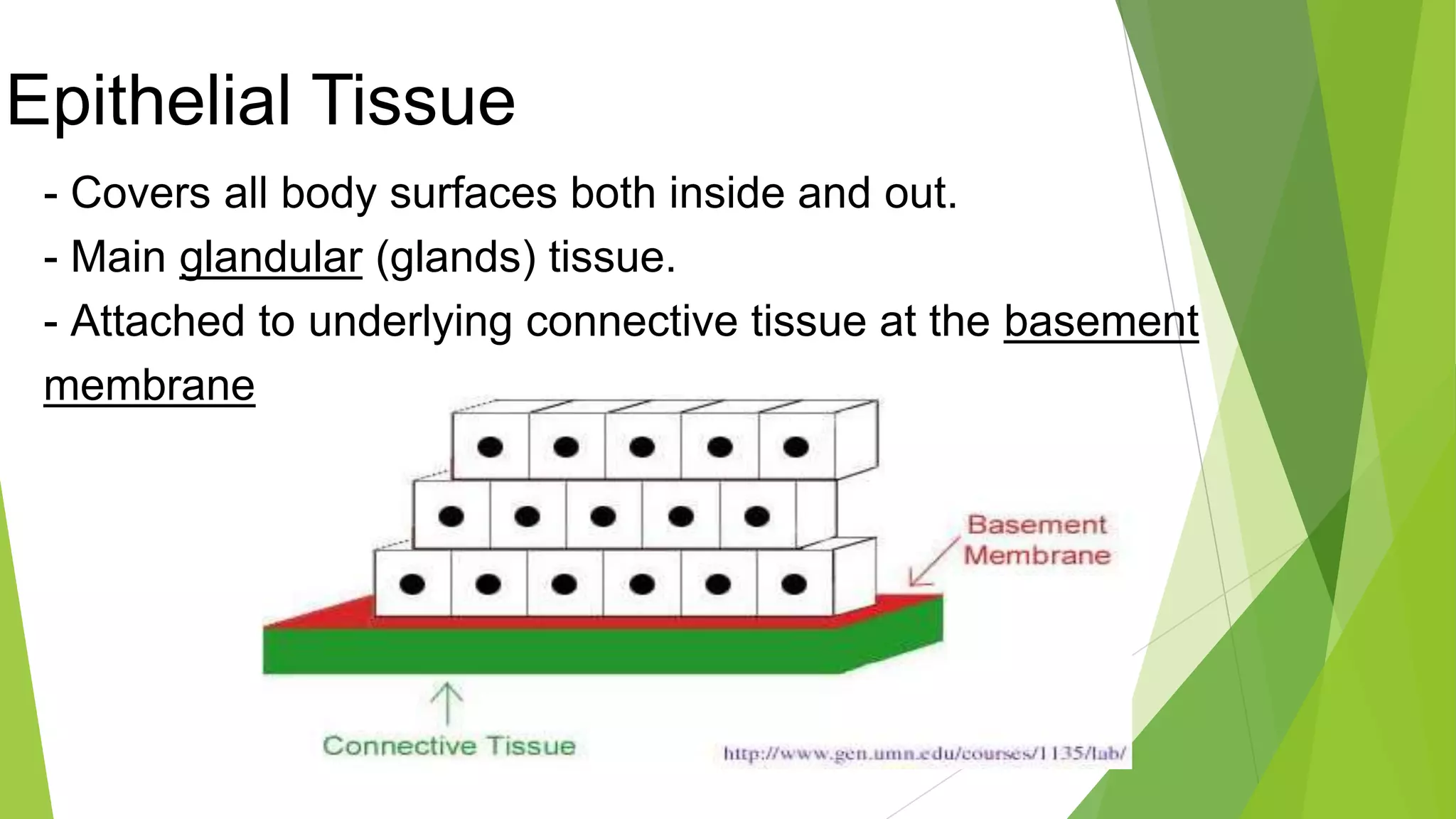 Epithelial Tissue

- Covers all body surfaces both inside and out.

- Main glandular (glands) tissue.

- Attached to underlying connective tissue at the basement membrane

Basement Membrane

Connective Tissue

http://www.gen.umn.edu/courses/1135/lab/